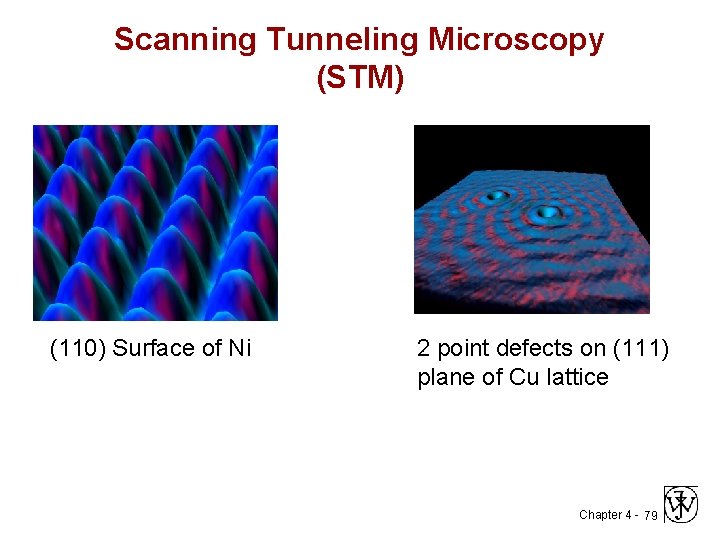 Scanning Tunneling Microscopy
(STM)

(110) Surface of Ni

2 point defects on (111) plane of Cu lattice

Chapter 4 - 79